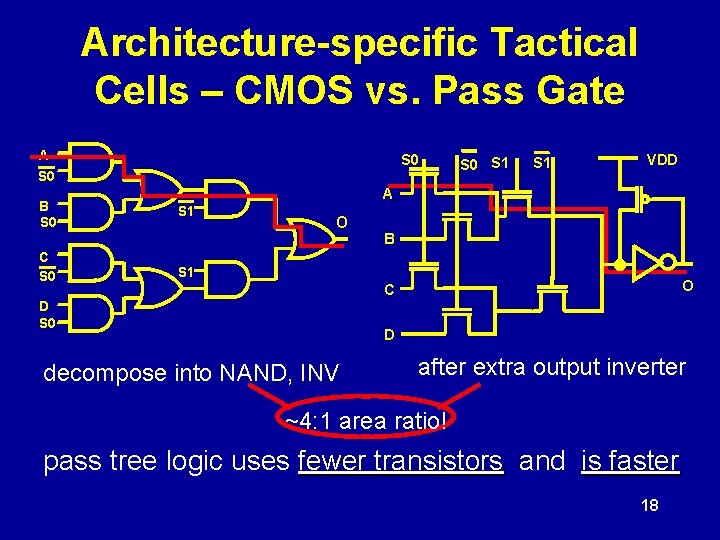 Architecture-specific Tactical Cells – CMOS vs. Pass Gate

A
$\overline{S0}$
B
S0
C
$\overline{S0}$
D
S0
$\overline{S1}$
S1
O

S0
$\overline{S0}$
S1
$\overline{S1}$
VDD
A
B
C
D
O

decompose into NAND, INV

after extra output inverter

~4:1 area ratio!

pass tree logic uses fewer transistors and is faster

18